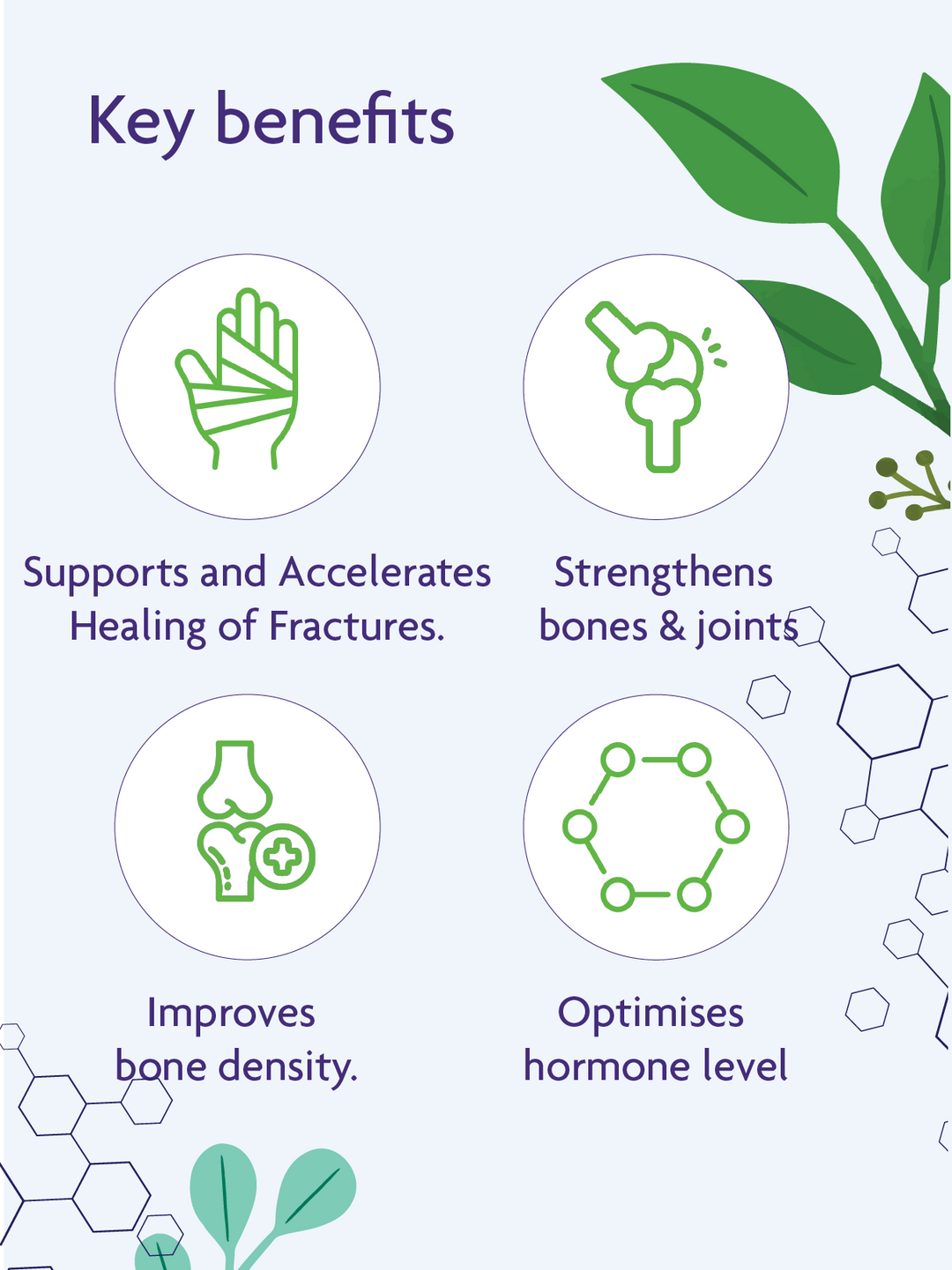 Key benefits

Supports and Accelerates Healing of Fractures.

Strengthens bones & joints

Improves bone density.

Optimises hormone level